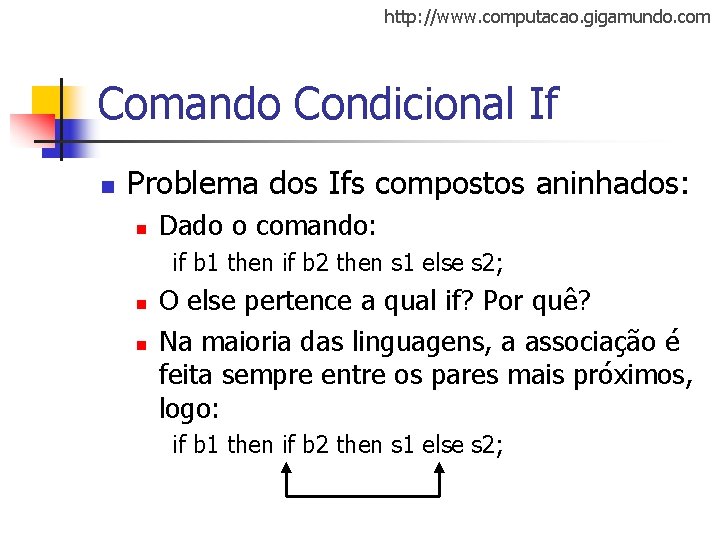 http://www.computacao.gigamundo.com

Comando Condicional If

Problema dos Ifs compostos aninhados:

Dado o comando:

if b1 then if b2 then s1 else s2;

O else pertence a qual if? Por quê?

Na maioria das linguagens, a associação é feita sempre entre os pares mais próximos, logo:

if b1 then if b2 then s1 else s2;